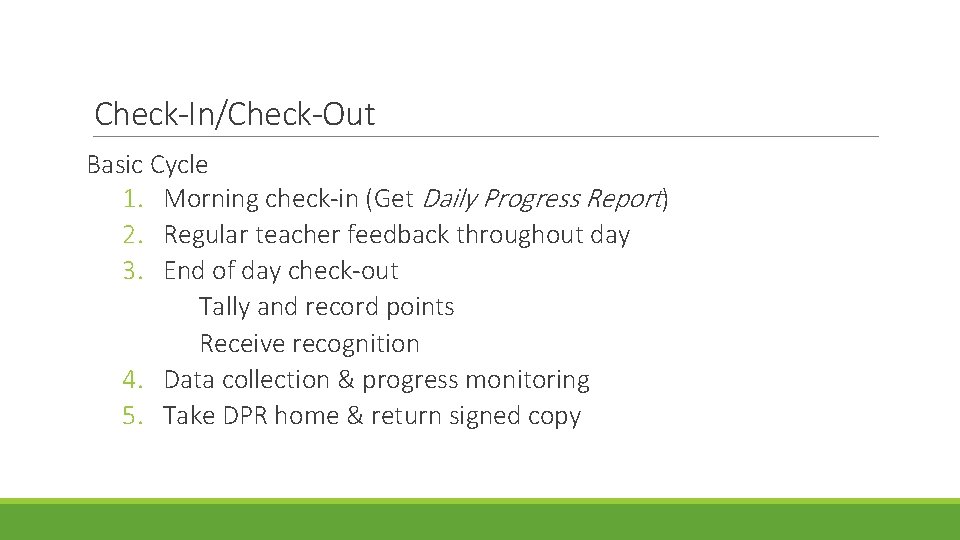 Check-In/Check-Out

Basic Cycle

1. Morning check-in (Get Daily Progress Report)
2. Regular teacher feedback throughout day
3. End of day check-out
   Tally and record points
   Receive recognition
4. Data collection & progress monitoring
5. Take DPR home & return signed copy